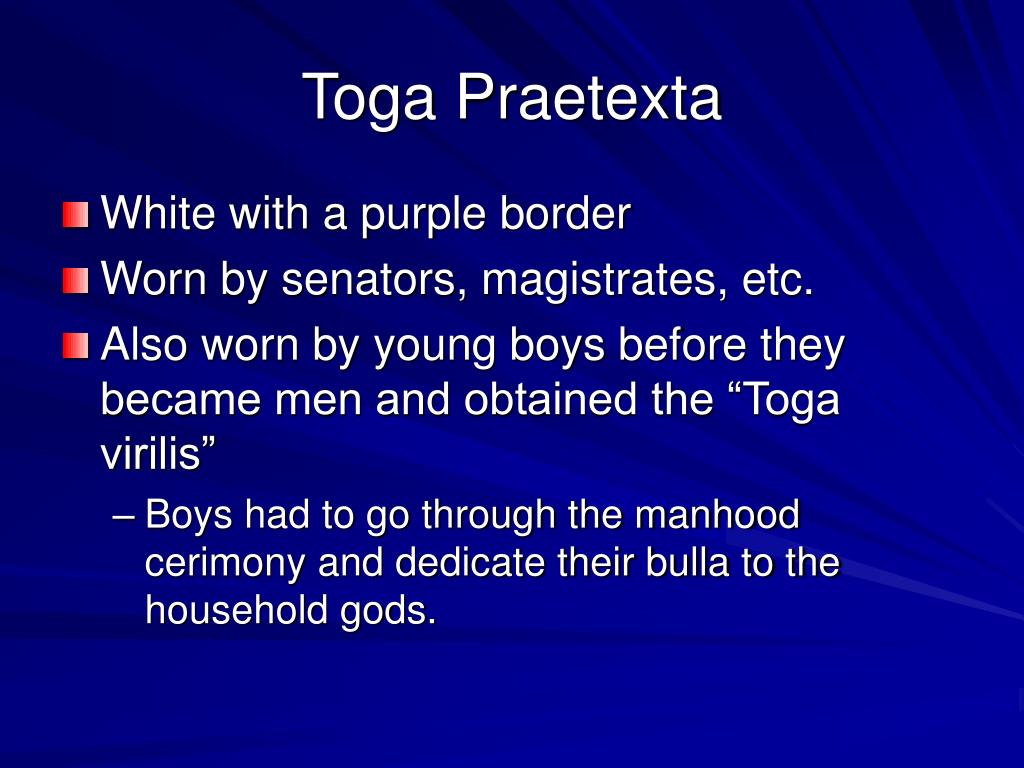 Toga Praetexta

White with a purple border
Worn by senators, magistrates, etc.
Also worn by young boys before they became men and obtained the “Toga virilis”
– Boys had to go through the manhood cerimony and dedicate their bulla to the household gods.